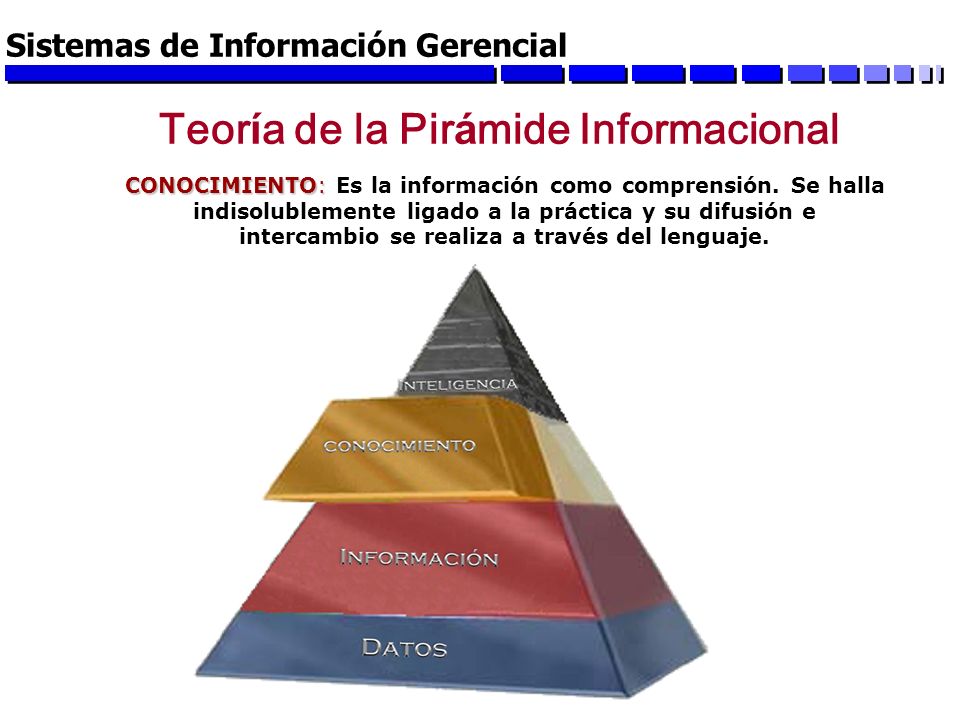 Sistemas de Información Gerencial

Teoría de la Pirámide Informacional

CONOCIMIENTO: Es la información como comprensión. Se halla indisolublemente ligado a la práctica y su difusión e intercambio se realiza a través del lenguaje.

INTELIGENCIA

CONOCIMIENTO

INFORMACIÓN

DATOS